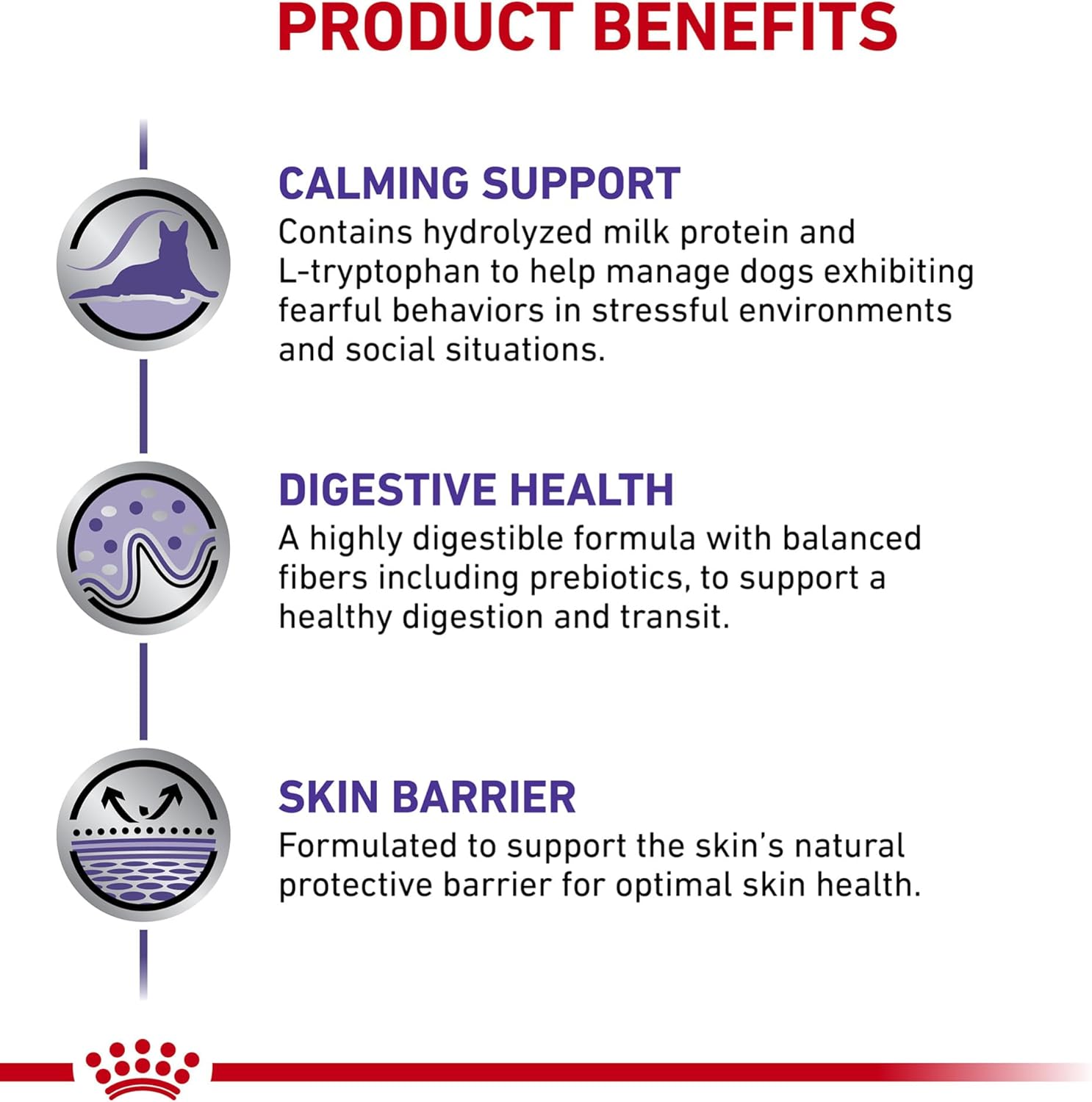 PRODUCT BENEFITS

CALMING SUPPORT
Contains hydrolyzed milk protein and L-tryptophan to help manage dogs exhibiting fearful behaviors in stressful environments and social situations.

DIGESTIVE HEALTH
A highly digestible formula with balanced fibers including prebiotics, to support a healthy digestion and transit.

SKIN BARRIER
Formulated to support the skin's natural protective barrier for optimal skin health.